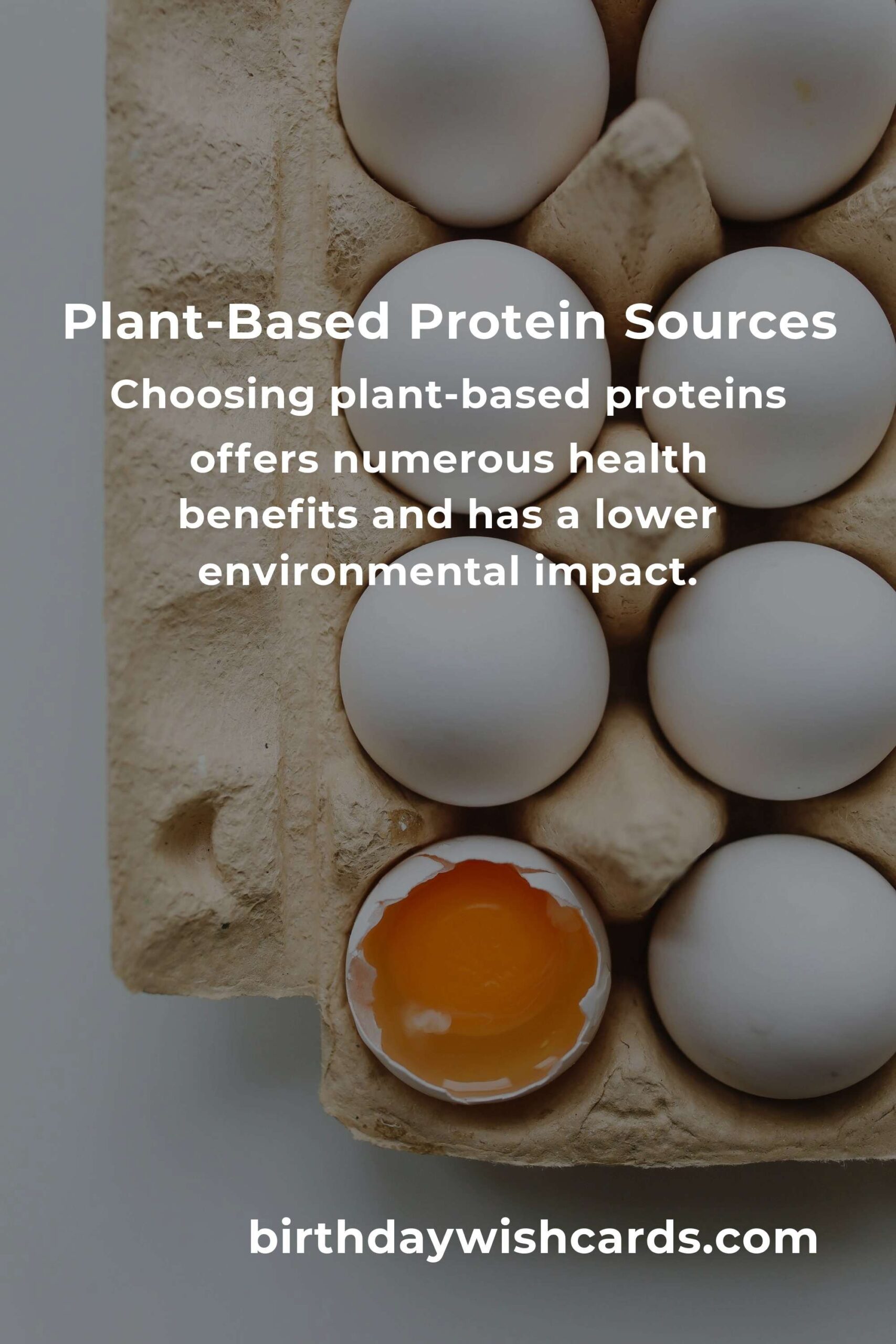 Plant-Based Protein Sources

Choosing plant-based proteins offers numerous health benefits and has a lower environmental impact.

birthdaywishcards.com